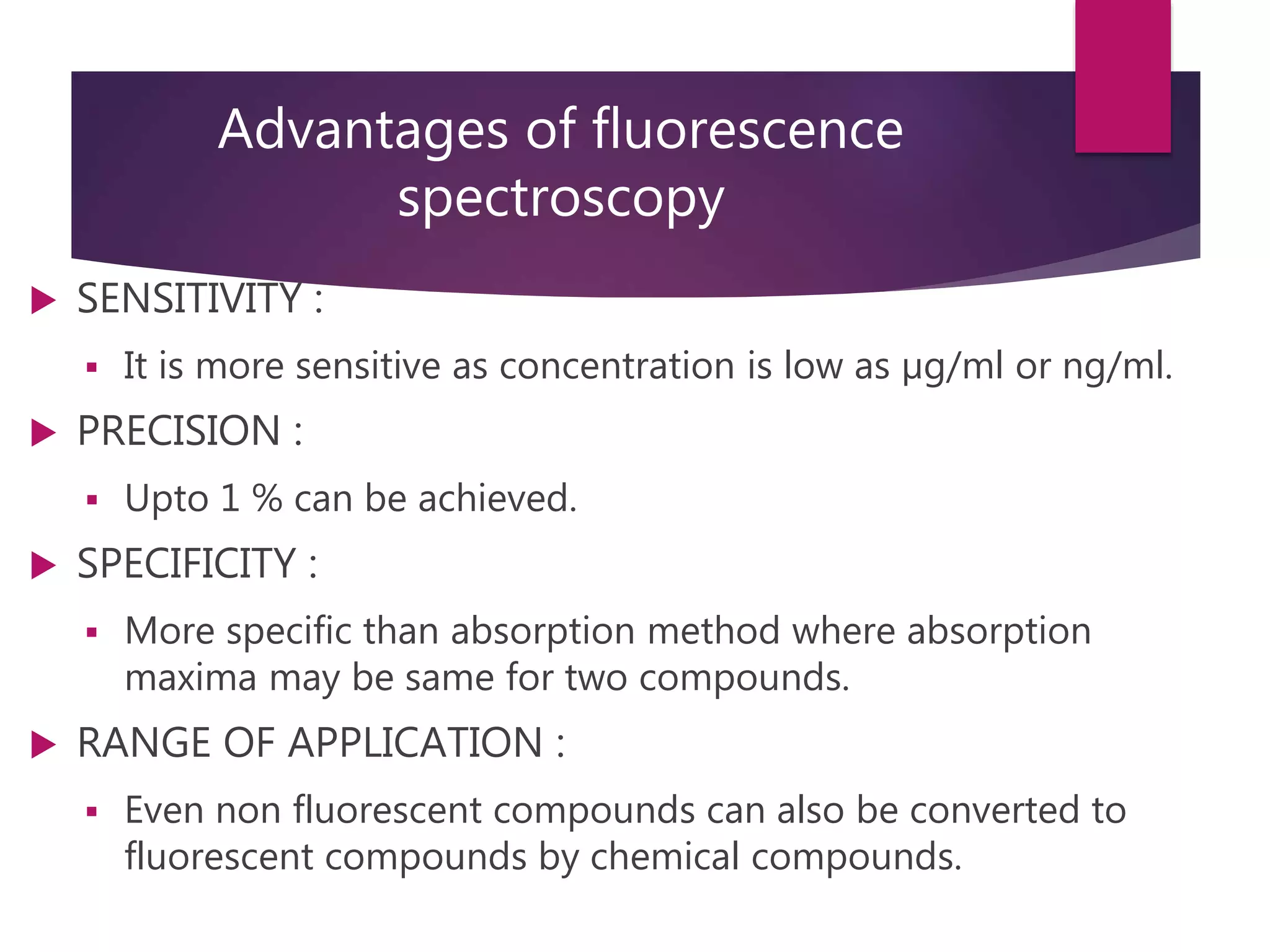 Advantages of fluorescence spectroscopy

SENSITIVITY :

It is more sensitive as concentration is low as µg/ml or ng/ml.

PRECISION :

Upto 1 % can be achieved.

SPECIFICITY :

More specific than absorption method where absorption maxima may be same for two compounds.

RANGE OF APPLICATION :

Even non fluorescent compounds can also be converted to fluorescent compounds by chemical compounds.